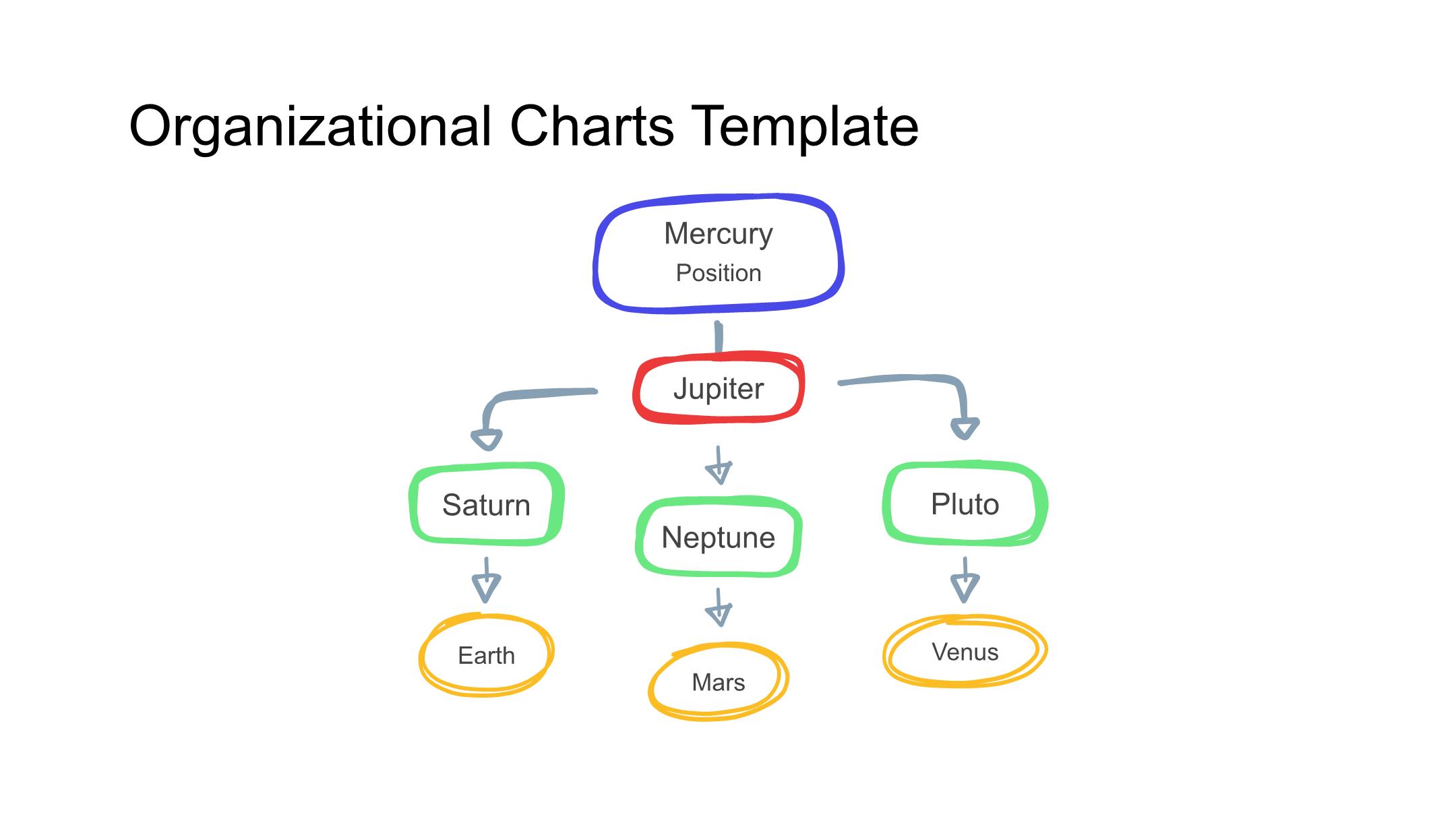 Organizational Charts Template

Mercury
Position

Jupiter

Saturn

Neptune

Pluto

Earth

Mars

Venus